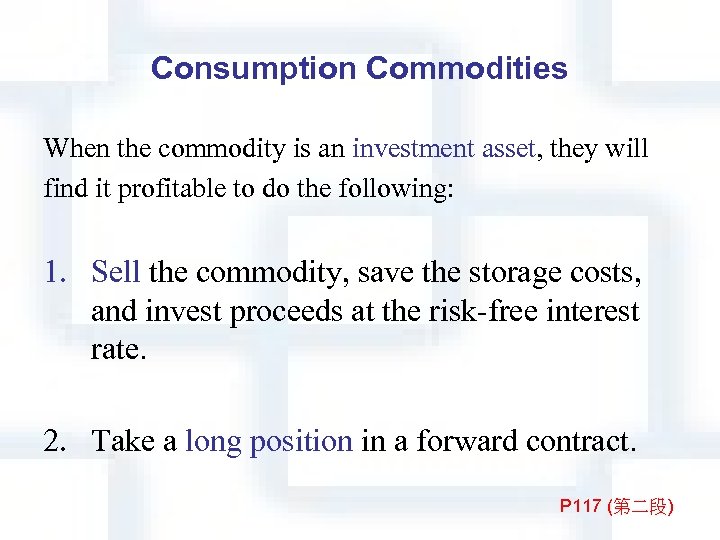 Consumption Commodities

When the commodity is an investment asset, they will find it profitable to do the following:

1. Sell the commodity, save the storage costs, and invest proceeds at the risk-free interest rate.

2. Take a long position in a forward contract.

P117 (第二段)